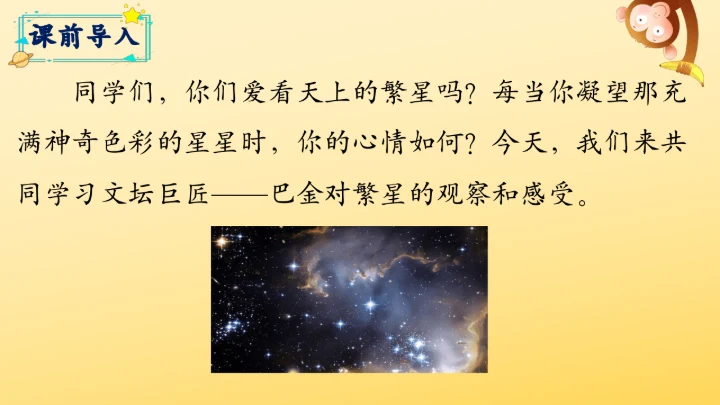 课前导入

同学们，你们爱看天上的繁星吗？每当你凝望那充满神奇色彩的星星时，你的心情如何？今天，我们来共同学习文坛巨匠——巴金对繁星的观察和感受。